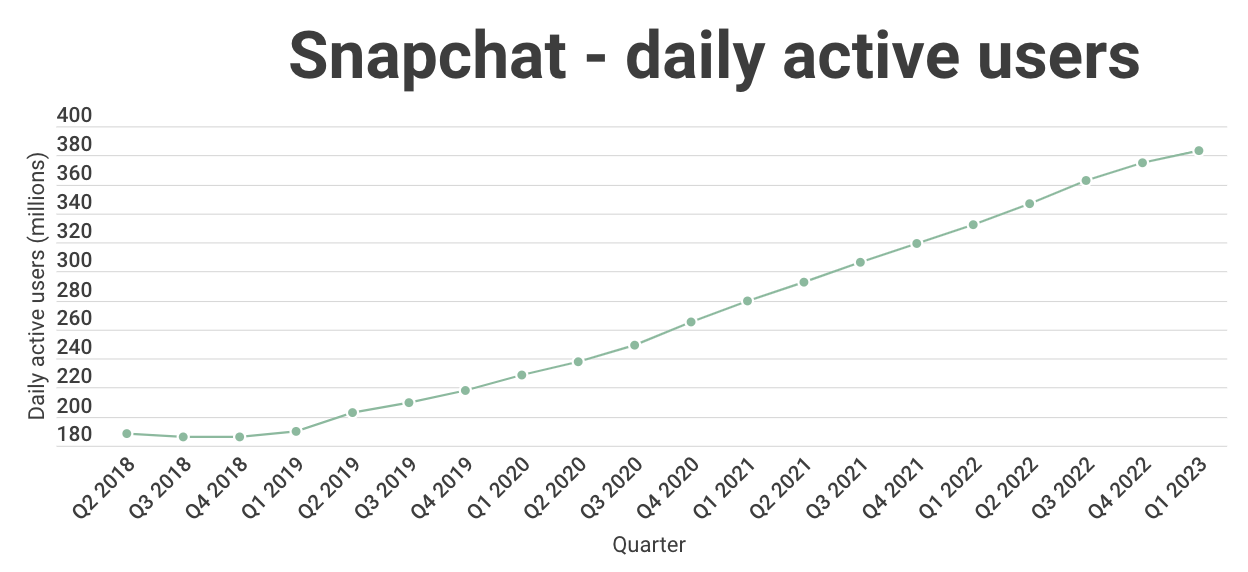 Snapchat - daily active users

Daily active users (millions)

400
380
360
340
320
300
280
260
240
220
200
180

Q2 2018
Q3 2018
Q4 2018
Q1 2019
Q2 2019
Q3 2019
Q4 2019
Q1 2020
Q2 2020
Q3 2020
Q4 2020
Q1 2021
Q2 2021
Q3 2021
Q4 2021
Q1 2022
Q2 2022
Q3 2022
Q4 2022
Q1 2023

Quarter